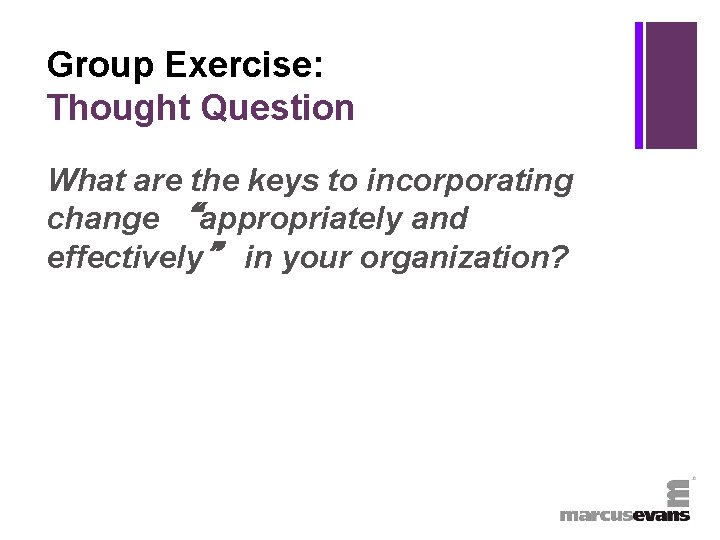 Group Exercise:
Thought Question

What are the keys to incorporating change "appropriately and effectively" in your organization?

marcusevans